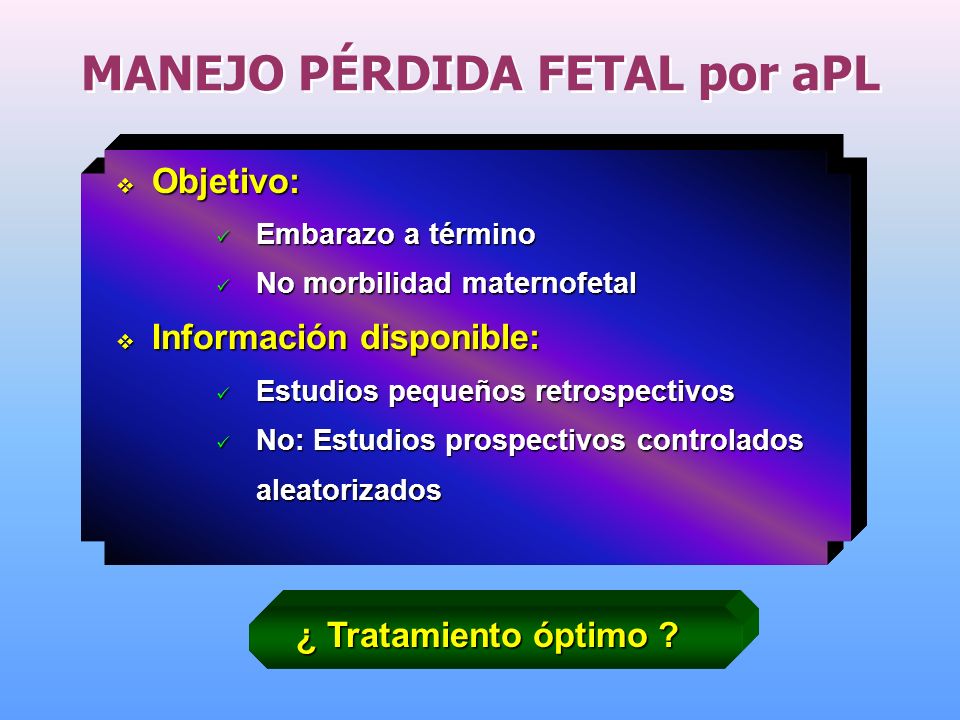 MANEJO PÉRDIDA FETAL por aPL

❖ Objetivo:

✓ Embarazo a término

✓ No morbilidad maternofetal

❖ Información disponible:

✓ Estudios pequeños retrospectivos

✓ No: Estudios prospectivos controlados aleatorizados

¿ Tratamiento óptimo ?